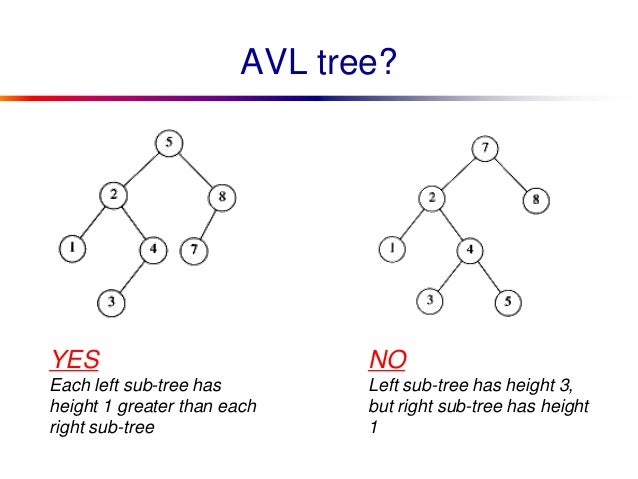 AVL tree?

5
2
8
1
4
7
3

7
2
8
1
4
3
5

YES
Each left sub-tree has height 1 greater than each right sub-tree

NO
Left sub-tree has height 3, but right sub-tree has height 1